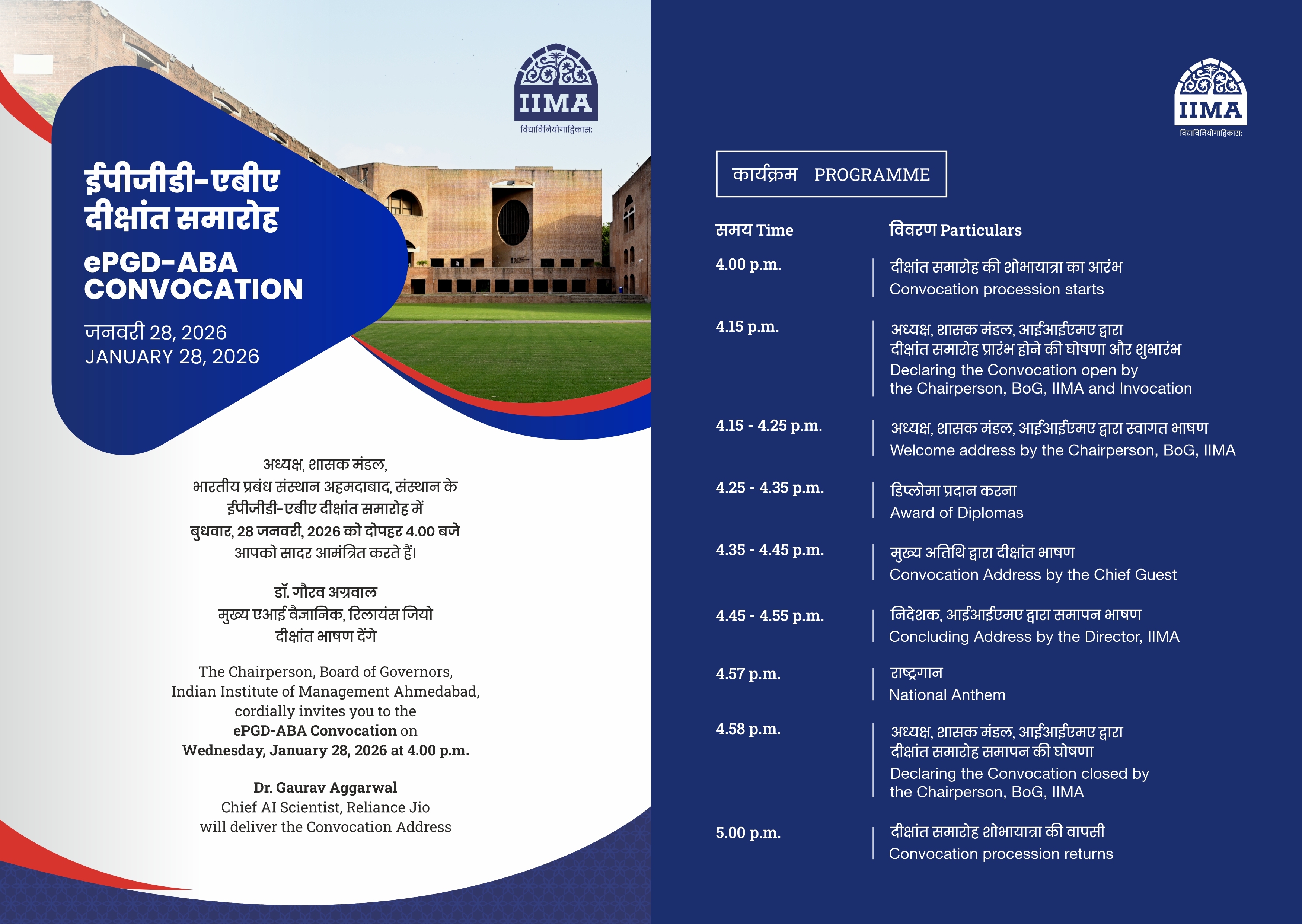 IIMA
विद्याविनियोगाद्विकासः

ईपीजीडी-एबीए दीक्षांत समारोह

ePGD-ABA CONVOCATION

जनवरी 28, 2026
JANUARY 28, 2026

अध्यक्ष, शासक मंडल,
भारतीय प्रबंध संस्थान अहमदाबाद, संस्थान के
ईपीजीडी-एबीए दीक्षांत समारोह में
बुधवार, 28 जनवरी, 2026 को दोपहर 4.00 बजे
आपको सादर आमंत्रित करते हैं।

डॉ. गौरव अग्रवाल
मुख्य एआई वैज्ञानिक, रिलायंस जियो
दीक्षांत भाषण देंगे

The Chairperson, Board of Governors,
Indian Institute of Management Ahmedabad,
cordially invites you to the
ePGD-ABA Convocation on
Wednesday, January 28, 2026 at 4.00 p.m.

Dr. Gaurav Aggarwal
Chief AI Scientist, Reliance Jio
will deliver the Convocation Address

IIMA
विद्याविनियोगाद्विकासः

कार्यक्रम PROGRAMME

| समय Time | विवरण Particulars |
|---|---|
| 4.00 p.m. | दीक्षांत समारोह की शोभायात्रा का आरंभ Convocation procession starts |
| 4.15 p.m. | अध्यक्ष, शासक मंडल, आईआईएमए द्वारा दीक्षांत समारोह प्रारंभ होने की घोषणा और शुभारंभ Declaring the Convocation open by the Chairperson, BoG, IIMA and Invocation |
| 4.15 - 4.25 p.m. | अध्यक्ष, शासक मंडल, आईआईएमए द्वारा स्वागत भाषण Welcome address by the Chairperson, BoG, IIMA |
| 4.25 - 4.35 p.m. | डिप्लोमा प्रदान करना Award of Diplomas |
| 4.35 - 4.45 p.m. | मुख्य अतिथि द्वारा दीक्षांत भाषण Convocation Address by the Chief Guest |
| 4.45 - 4.55 p.m. | निदेशक, आईआईएमए द्वारा समापन भाषण Concluding Address by the Director, IIMA |
| 4.57 p.m. | राष्ट्रगान National Anthem |
| 4.58 p.m. | अध्यक्ष, शासक मंडल, आईआईएमए द्वारा दीक्षांत समारोह समापन की घोषणा Declaring the Convocation closed by the Chairperson, BoG, IIMA |
| 5.00 p.m. | दीक्षांत समारोह शोभायात्रा की वापसी Convocation procession returns |